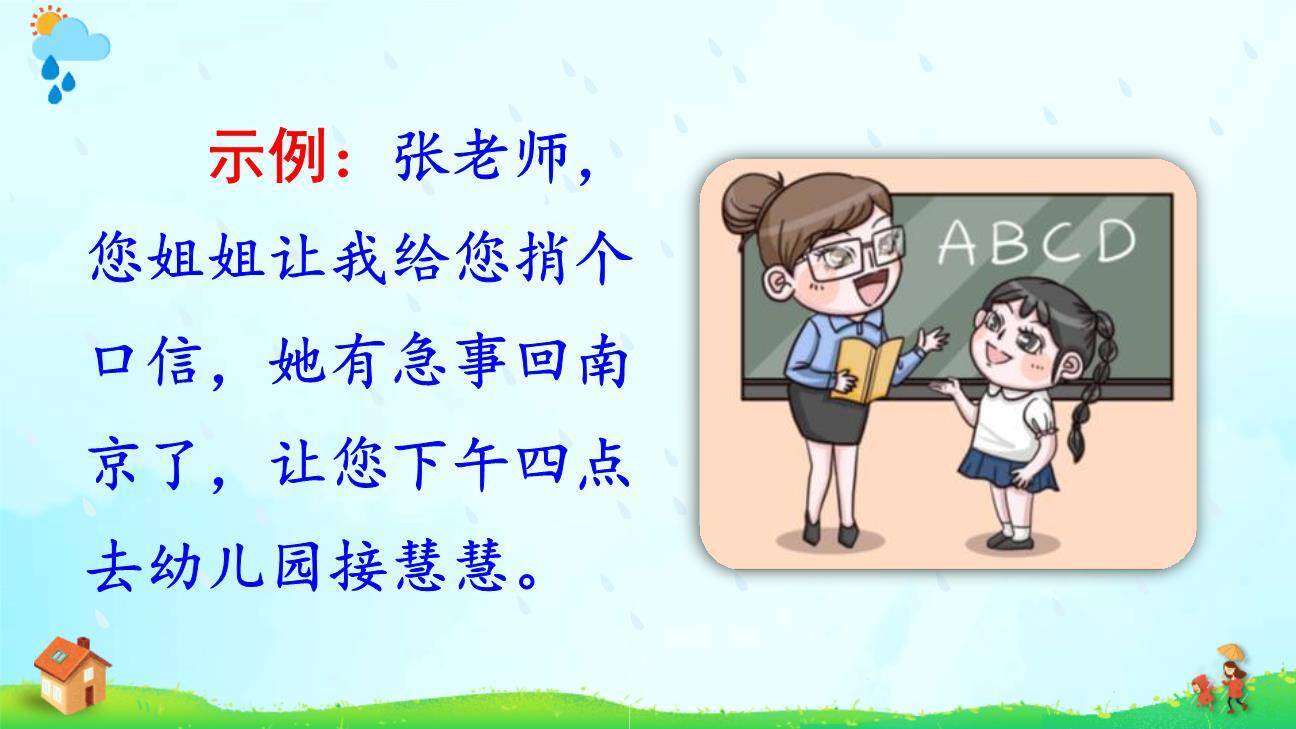 示例：张老师，您姐姐让我给您捎个口信，她有急事回南京了，让您下午四点去幼儿园接慧慧。

ABCD